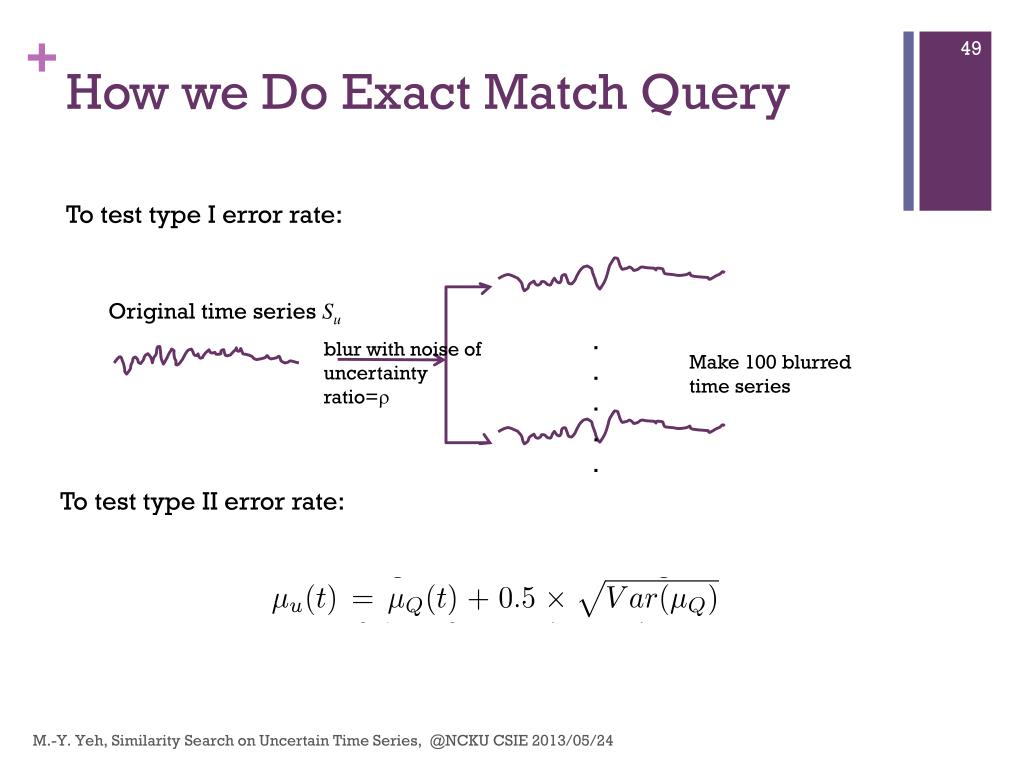 49

+ How we Do Exact Match Query

To test type I error rate:

Original time series $S_u$

blur with noise of uncertainty ratio=$\rho$

.
.
.
.
.

Make 100 blurred time series

To test type II error rate:

$\mu_u(t) = \mu_Q(t) + 0.5 \times \sqrt{Var(\mu_Q)}$

M.-Y. Yeh, Similarity Search on Uncertain Time Series, @NCKU CSIE 2013/05/24